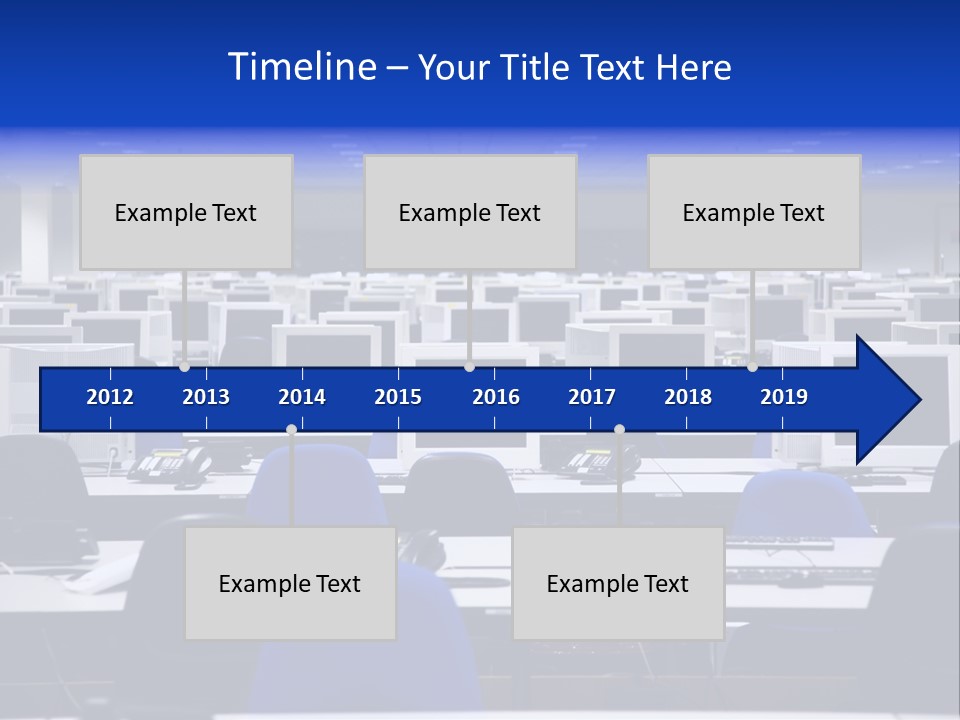 Timeline – Your Title Text Here

Example Text

Example Text

Example Text

2012 2013 2014 2015 2016 2017 2018 2019

Example Text

Example Text